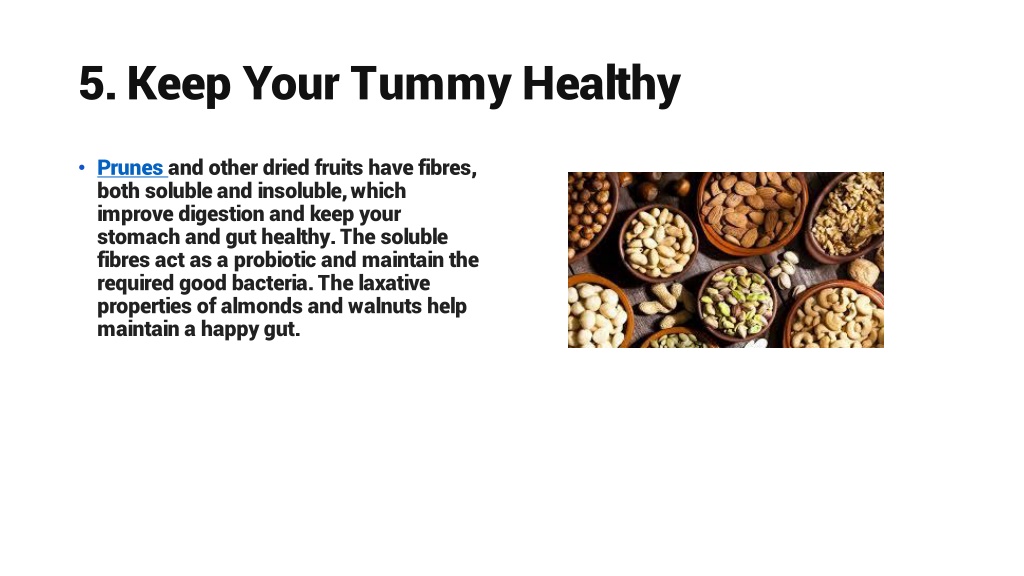 5. Keep Your Tummy Healthy

• Prunes and other dried fruits have fibres, both soluble and insoluble, which improve digestion and keep your stomach and gut healthy. The soluble fibres act as a probiotic and maintain the required good bacteria. The laxative properties of almonds and walnuts help maintain a happy gut.